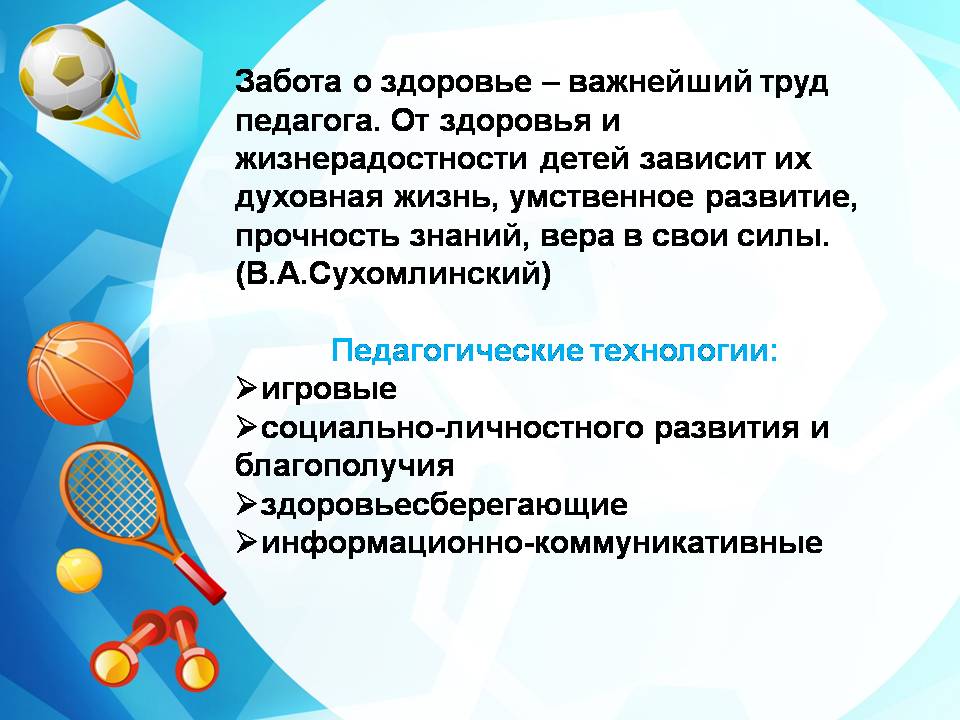 Забота о здоровье – важнейший труд педагога. От здоровья и жизнерадостности детей зависит их духовная жизнь, умственное развитие, прочность знаний, вера в свои силы. (В.А.Сухомлинский)

Педагогические технологии:
➢игровые
➢социально-личностного развития и благополучия
➢здоровьесберегающие
➢информационно-коммуникативные